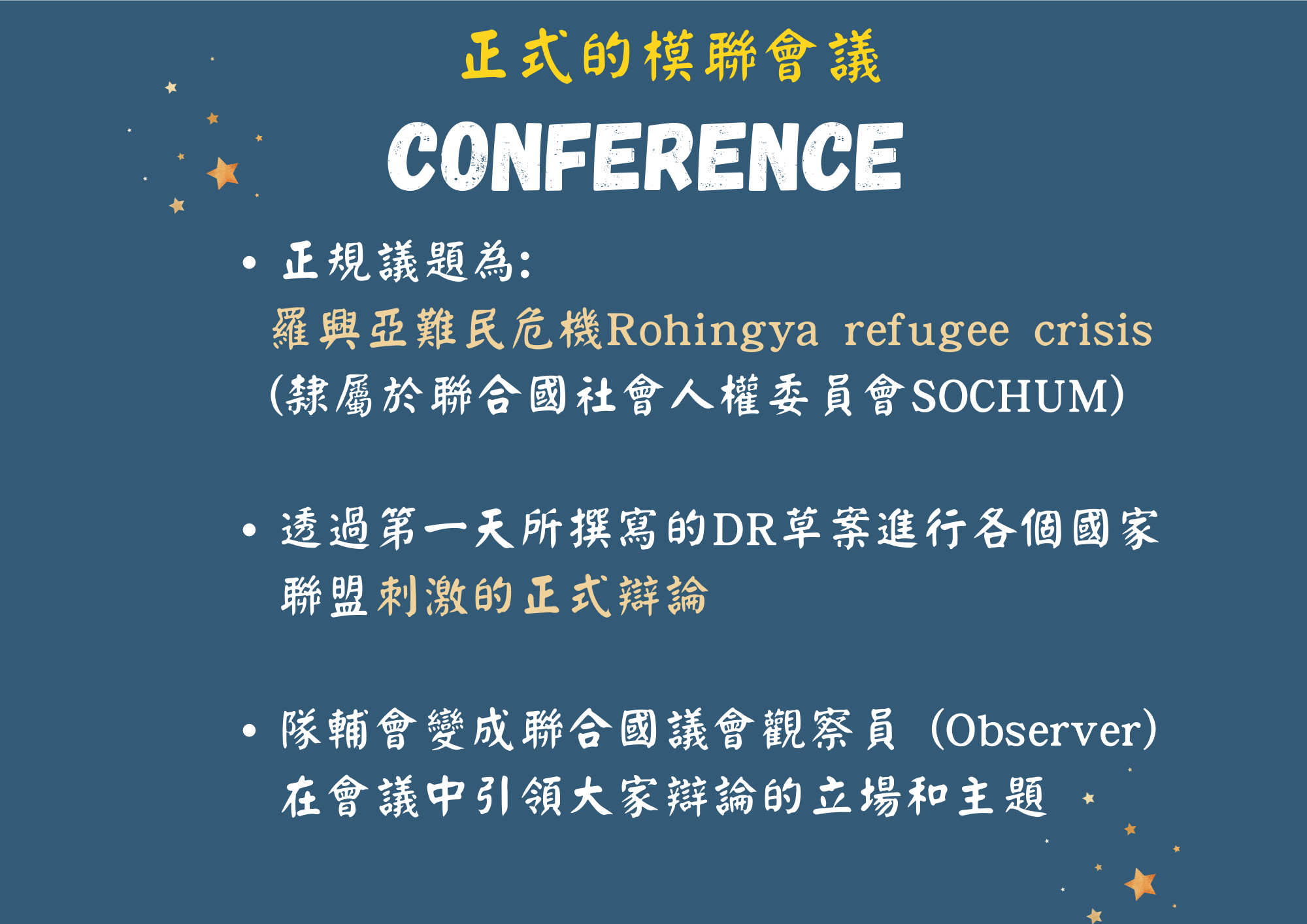 正式的模聯會議

CONFERENCE

• 正規議題為:
羅興亞難民危機Rohingya refugee crisis
(隸屬於聯合國社會人權委員會SOCHUM)

• 透過第一天所撰寫的DR草案進行各個國家聯盟刺激的正式辯論

• 隊輔會變成聯合國議會觀察員 (Observer) 在會議中引領大家辯論的立場和主題